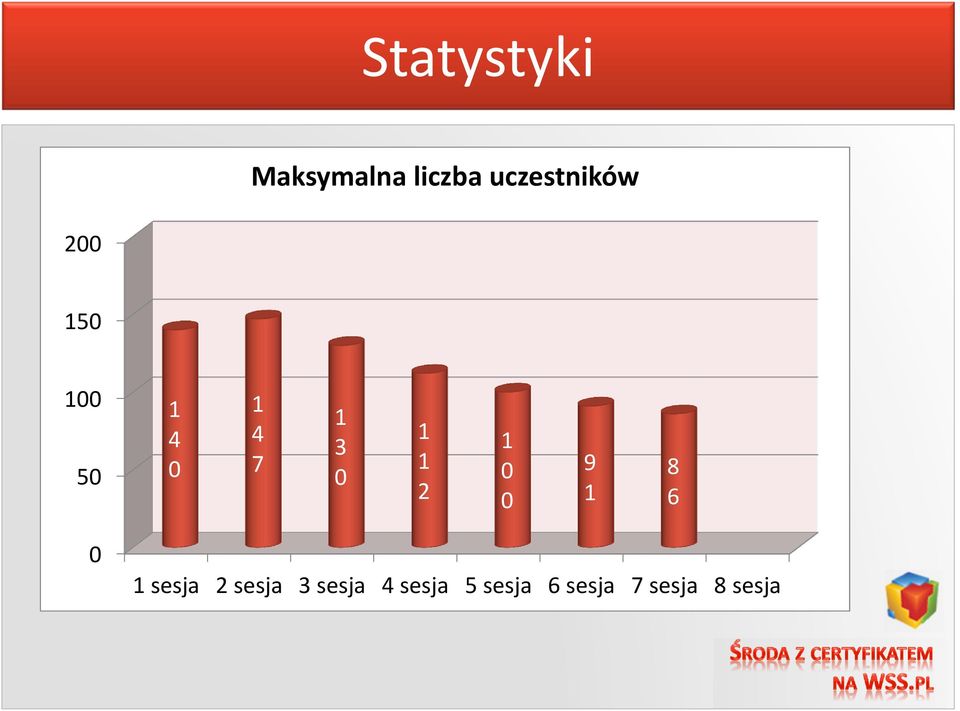 Statystyki

Maksymalna liczba uczestników

200
150
100
50
0

140
147
130
112
100
91
86

1 sesja 2 sesja 3 sesja 4 sesja 5 sesja 6 sesja 7 sesja 8 sesja

ŚRODA Z CERTYFIKATEM NA WSS.PL